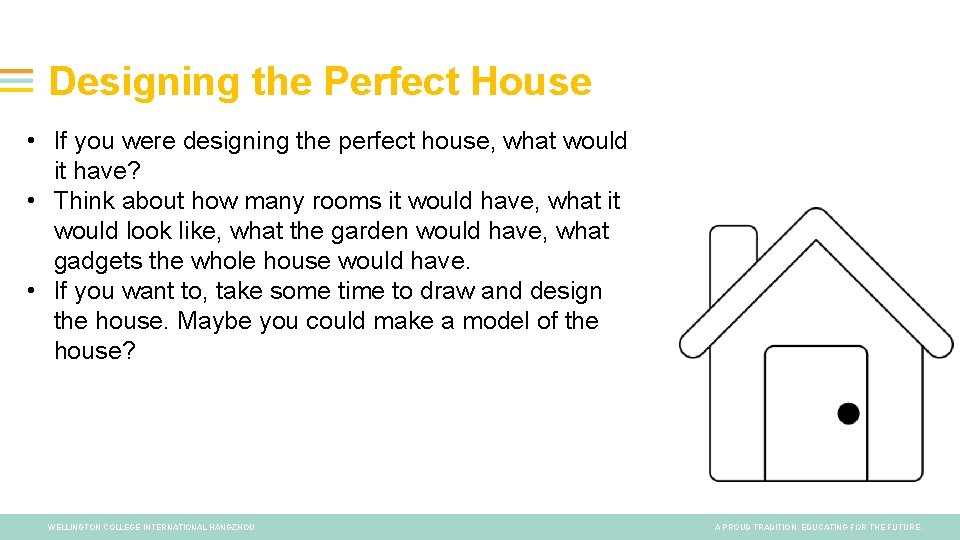 Designing the Perfect House

• If you were designing the perfect house, what would it have?
• Think about how many rooms it would have, what it would look like, what the garden would have, what gadgets the whole house would have.
• If you want to, take some time to draw and design the house. Maybe you could make a model of the house?

WELLINGTON COLLEGE INTERNATIONAL HANGZHOU

A PROUD TRADITION. EDUCATING FOR THE FUTURE.